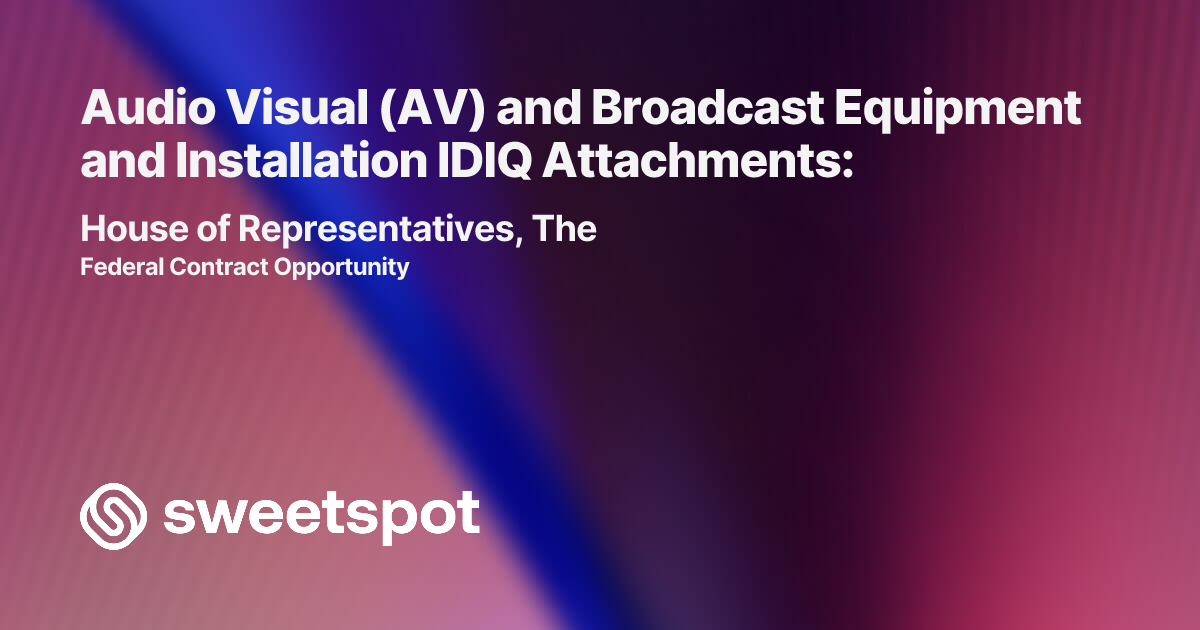 Audio Visual (AV) and Broadcast Equipment and Installation IDIQ Attachments:

House of Representatives, The

Federal Contract Opportunity

sweetspot